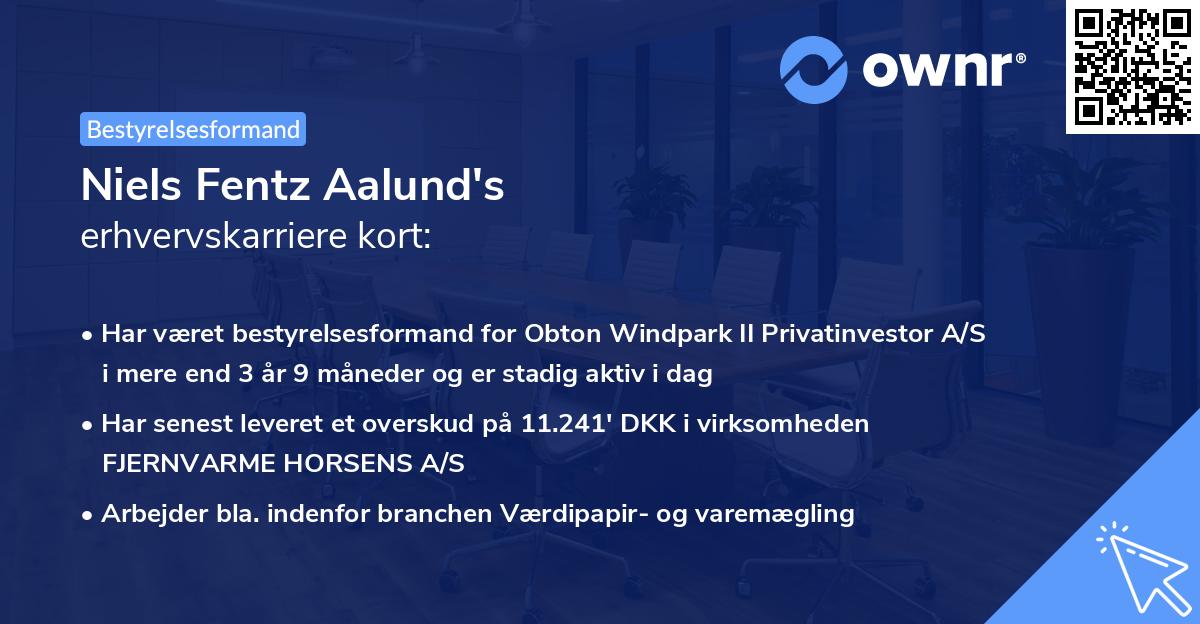 ownr®

Bestyrelsesformand

Niels Fentz Aalund's
erhvervskarriere kort:

• Har været bestyrelsesformand for Obton Windpark II Privatinvestor A/S i mere end 3 år 9 måneder og er stadig aktiv i dag

• Har senest leveret et overskud på 11.241' DKK i virksomheden FJERNVARME HORSENS A/S

• Arbejder bla. indenfor branchen Værdipapir- og varemægling